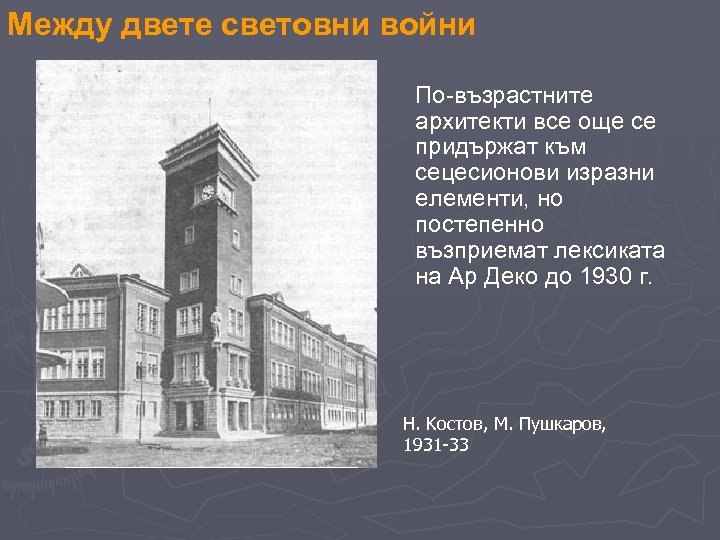 Между двете световни войни

По-възрастните архитекти все още се придържат към сецесионови изразни елементи, но постепенно възприемат лексиката на Ар Деко до 1930 г.

Н. Костов, М. Пушкаров, 1931-33